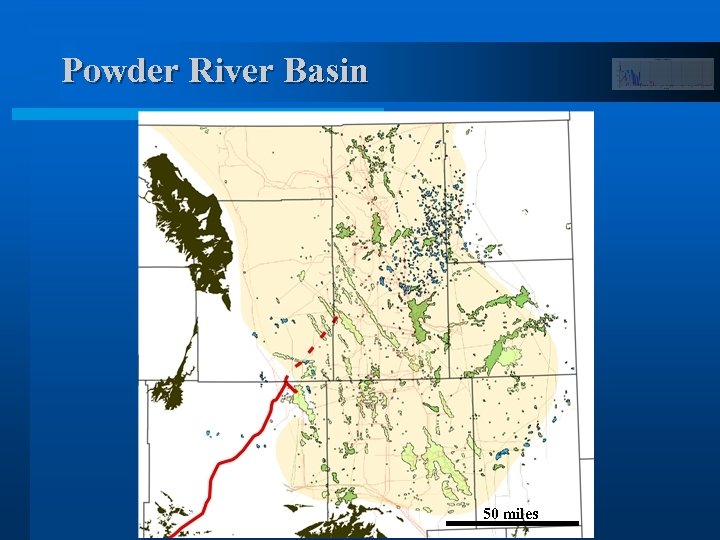 Powder River Basin

50 miles